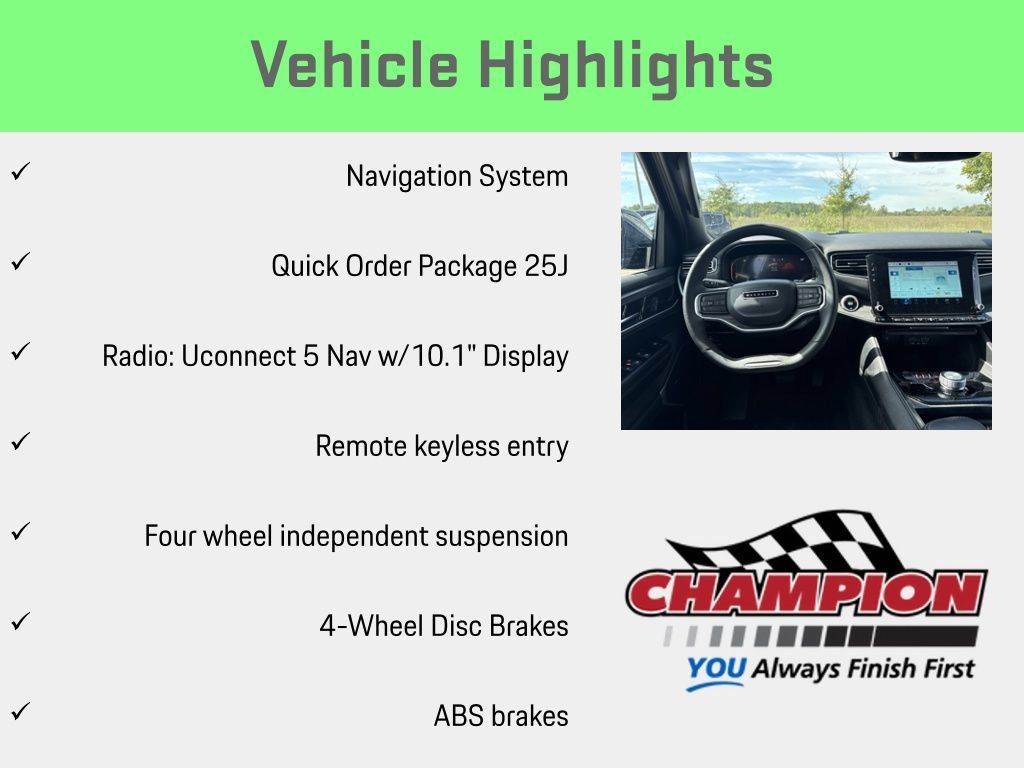 Vehicle Highlights

✓ Navigation System

✓ Quick Order Package 25J

✓ Radio: Uconnect 5 Nav w/10.1" Display

✓ Remote keyless entry

✓ Four wheel independent suspension

✓ 4-Wheel Disc Brakes

✓ ABS brakes

CHAMPION
YOU Always Finish First